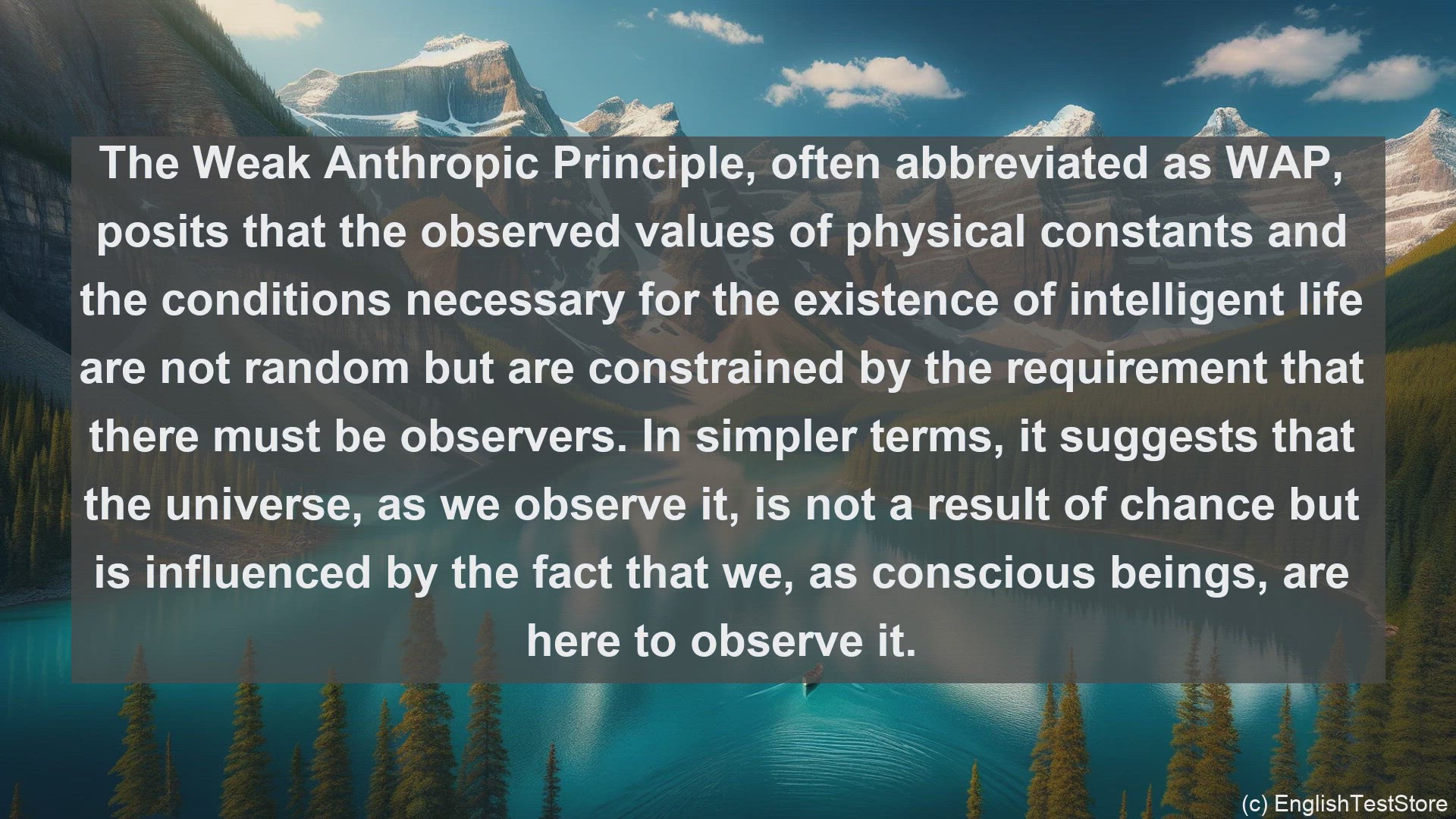 The Weak Anthropic Principle, often abbreviated as WAP, posits that the observed values of physical constants and the conditions necessary for the existence of intelligent life are not random but are constrained by the requirement that there must be observers. In simpler terms, it suggests that the universe, as we observe it, is not a result of chance but is influenced by the fact that we, as conscious beings, are here to observe it.

(c) EnglishTestStore